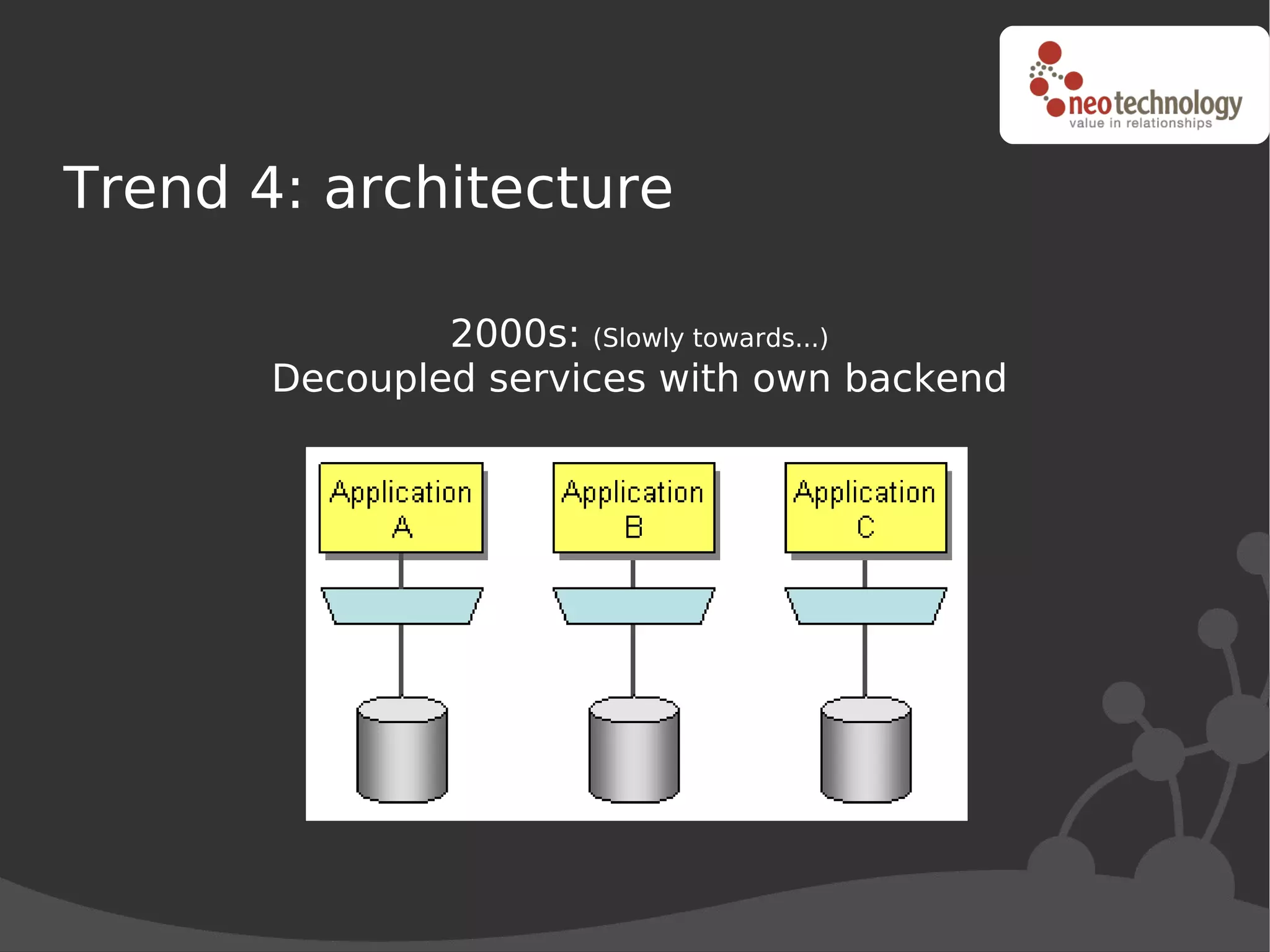 neotechnology
value in relationships

Trend 4: architecture

2000s: (Slowly towards...)
Decoupled services with own backend

Application A

Application B

Application C